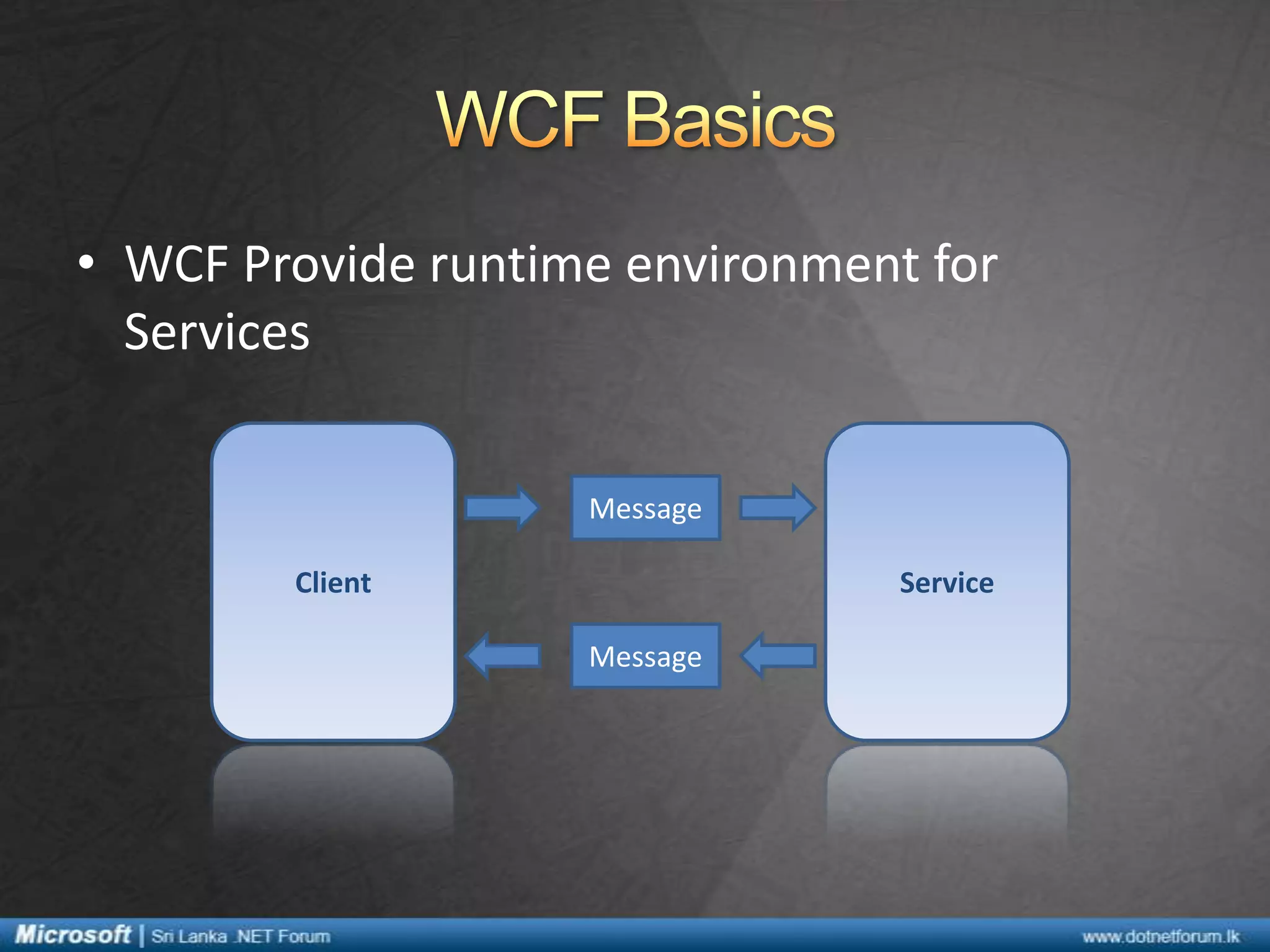 WCF Basics

• WCF Provide runtime environment for Services

Client

Message

Message

Service

Microsoft | Sri Lanka .NET Forum

www.dotnetforum.lk